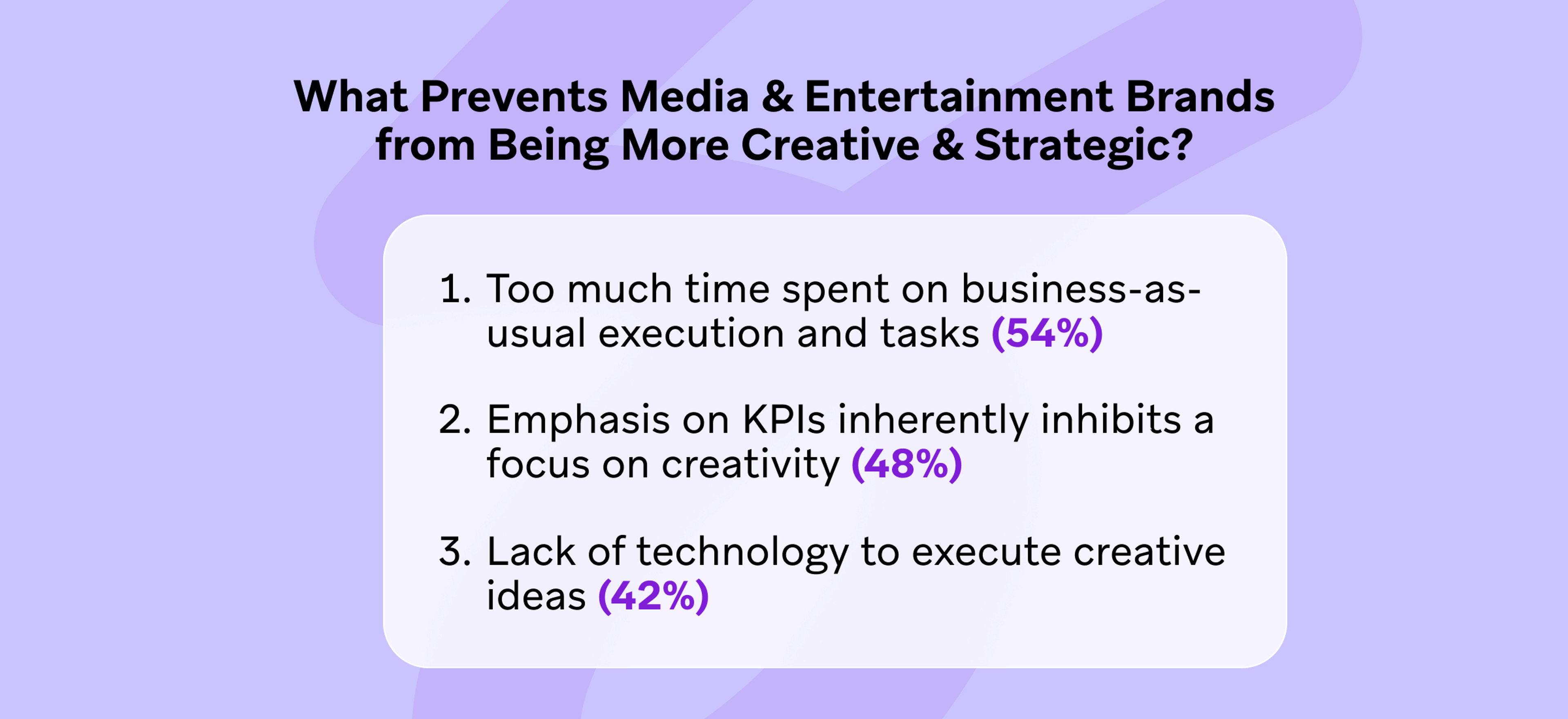 What Prevents Media & Entertainment Brands from Being More Creative & Strategic?

1. Too much time spent on business-as-usual execution and tasks (54%)

2. Emphasis on KPIs inherently inhibits a focus on creativity (48%)

3. Lack of technology to execute creative ideas (42%)